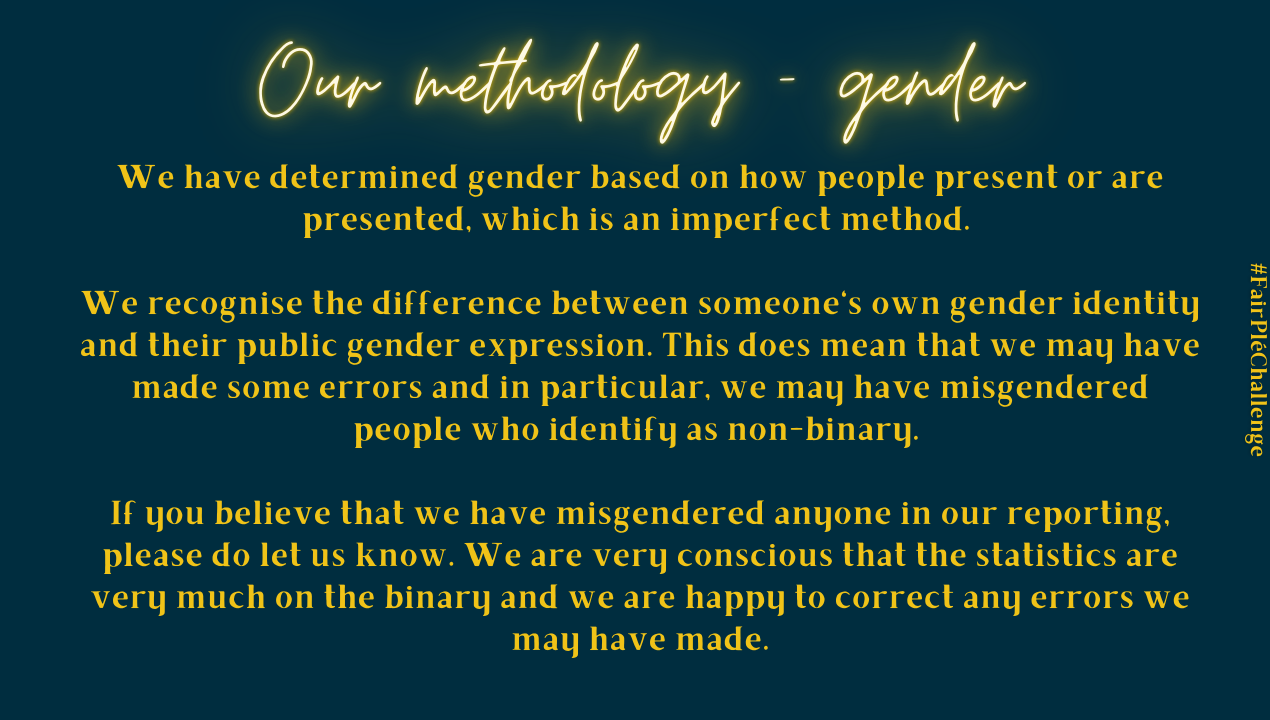 Our methodology - gender

We have determined gender based on how people present or are presented, which is an imperfect method.

We recognise the difference between someone's own gender identity and their public gender expression. This does mean that we may have made some errors and in particular, we may have misgendered people who identify as non-binary.

If you believe that we have misgendered anyone in our reporting, please do let us know. We are very conscious that the statistics are very much on the binary and we are happy to correct any errors we may have made.

#FairPieChallenge